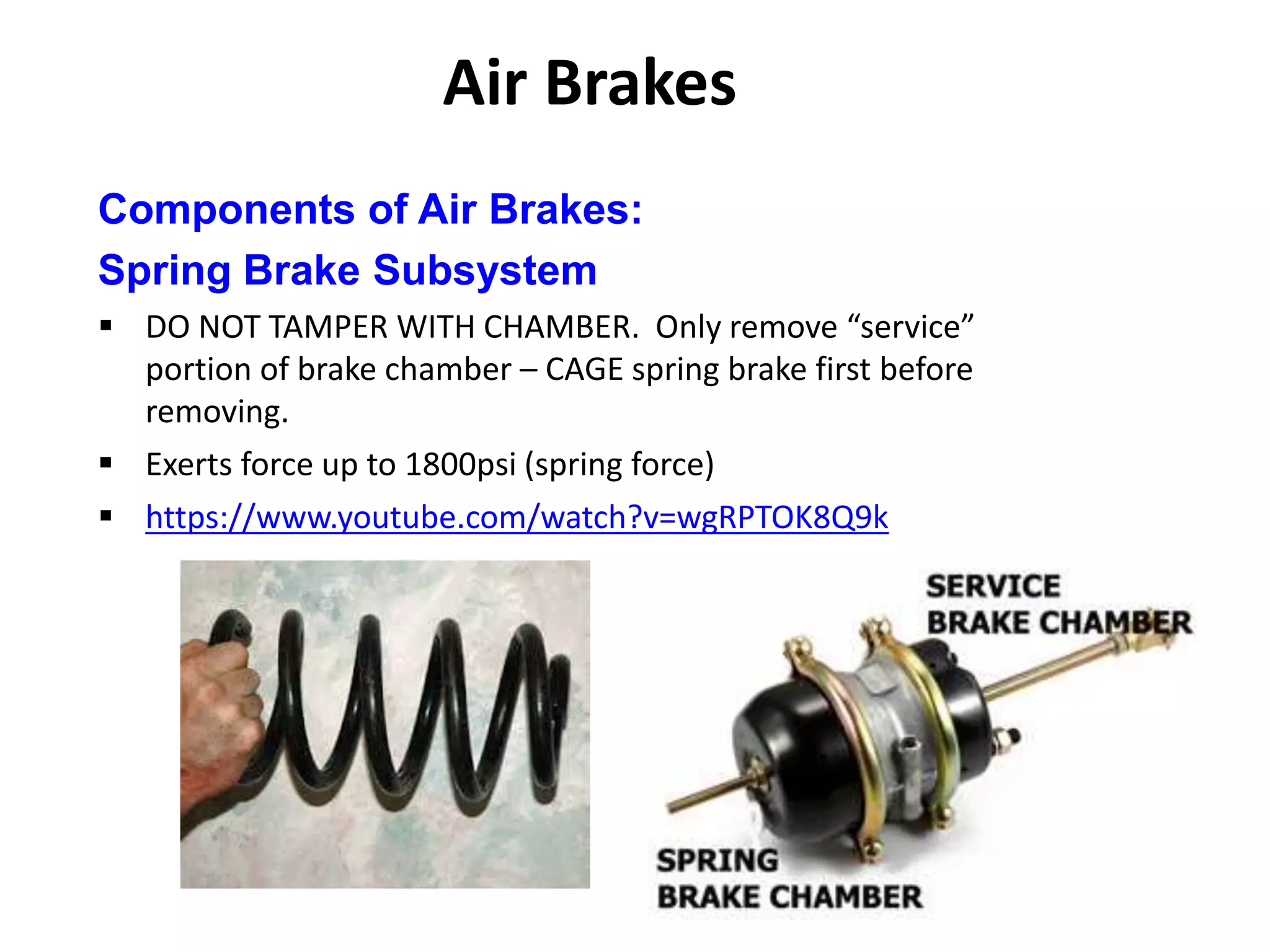 Air Brakes

Components of Air Brakes:
Spring Brake Subsystem

▪ DO NOT TAMPER WITH CHAMBER.  Only remove “service” portion of brake chamber – CAGE spring brake first before removing.

▪ Exerts force up to 1800psi (spring force)

▪ https://www.youtube.com/watch?v=wgRPTOK8Q9k

SERVICE
BRAKE CHAMBER

SPRING
BRAKE CHAMBER